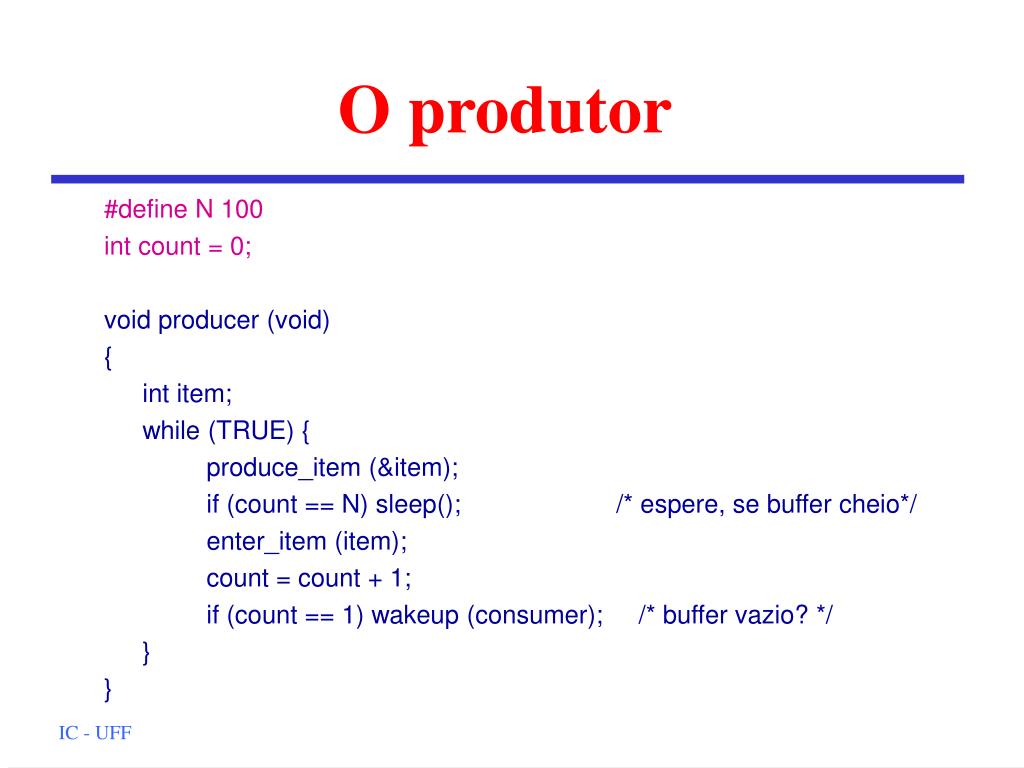 O produtor

#define N 100
int count = 0;

void producer (void)
{
int item;
while (TRUE) {
produce_item (&item);
if (count == N) sleep(); /* espere, se buffer cheio*/
enter_item (item);
count = count + 1;
if (count == 1) wakeup (consumer); /* buffer vazio? */
}
}

IC - UFF